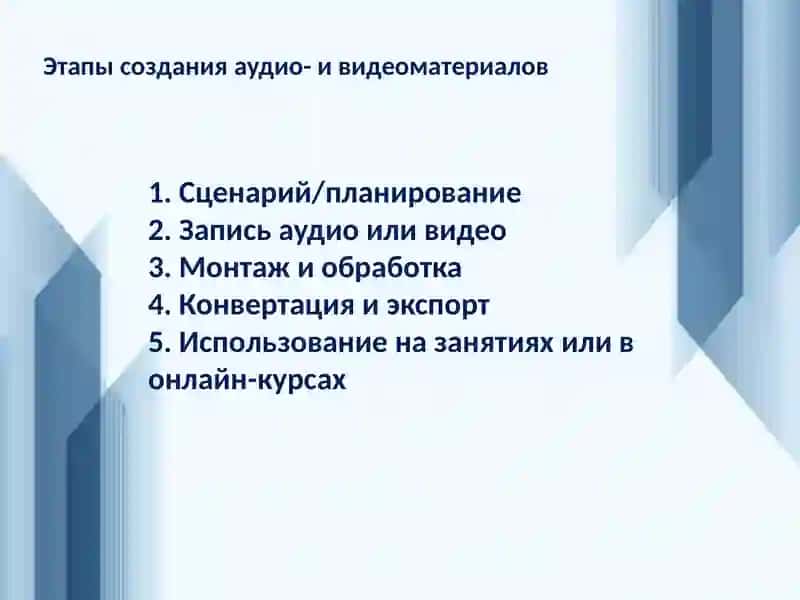 Этапы создания аудио- и видеоматериалов

1. Сценарий/планирование
2. Запись аудио или видео
3. Монтаж и обработка
4. Конвертация и экспорт
5. Использование на занятиях или в онлайн-курсах